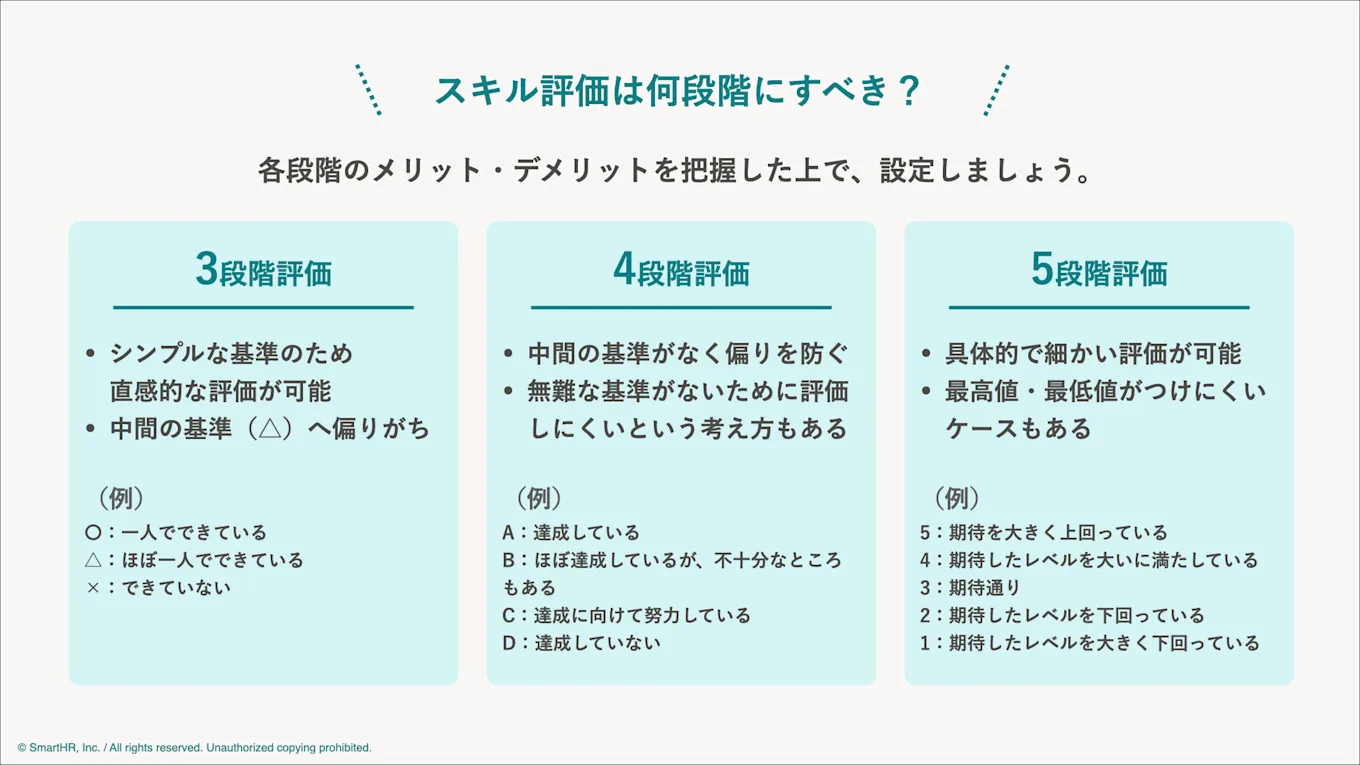 スキル評価は何段階にすべき？

各段階のメリット・デメリットを把握した上で、設定しましょう。

3段階評価

• シンプルな基準のため直感的な評価が可能
• 中間の基準（△）へ偏りがち

（例）
〇：一人でできている
△：ほぼ一人でできている
×：できていない

4段階評価

• 中間の基準がなく偏りを防ぐ
• 無難な基準がないために評価しにくいという考え方もある

（例）
A：達成している
B：ほぼ達成しているが、不十分なところもある
C：達成に向けて努力している
D：達成していない

5段階評価

• 具体的で細かい評価が可能
• 最高値・最低値がつけにくいケースもある

（例）
5：期待を大きく上回っている
4：期待したレベルを大いに満たしている
3：期待通り
2：期待したレベルを下回っている
1：期待したレベルを大きく下回っている

© SmartHR, Inc. / All rights reserved. Unauthorized copying prohibited.